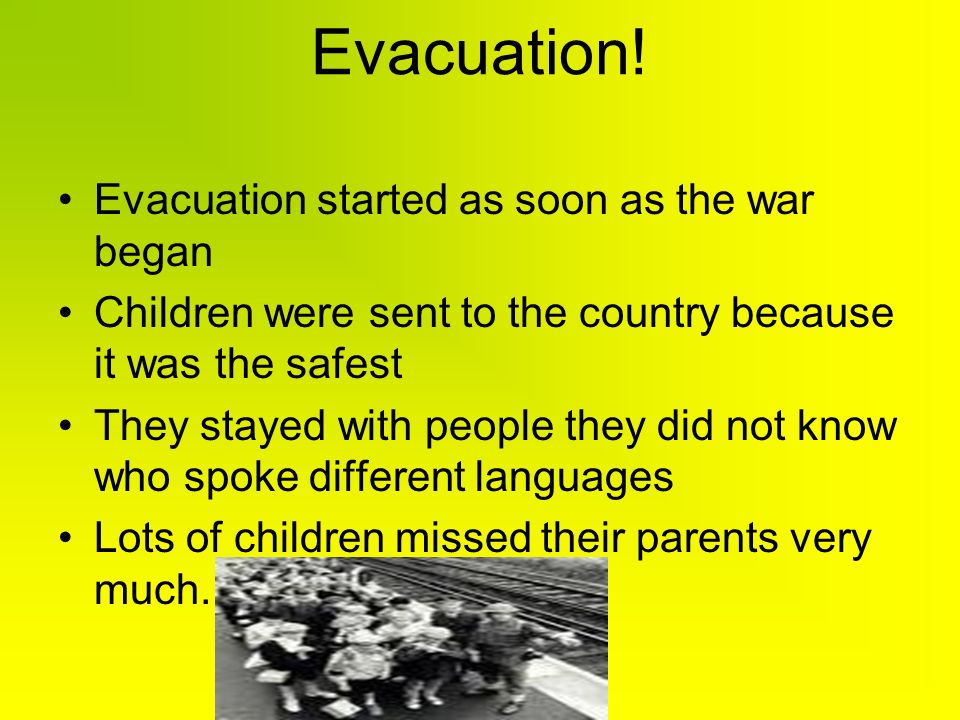 Evacuation!

• Evacuation started as soon as the war began

• Children were sent to the country because it was the safest

• They stayed with people they did not know who spoke different languages

• Lots of children missed their parents very much.